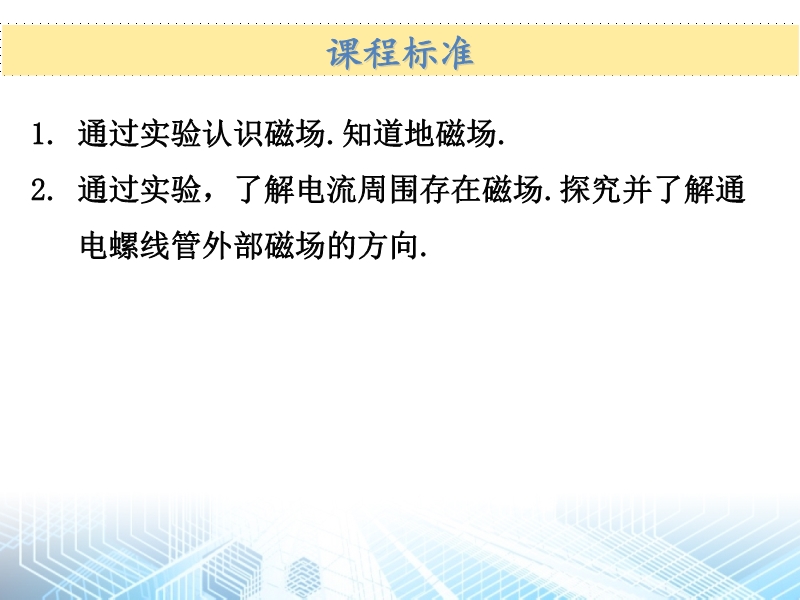 课程标准

1. 通过实验认识磁场.知道地磁场.

2. 通过实验，了解电流周围存在磁场.探究并了解通电螺线管外部磁场的方向.